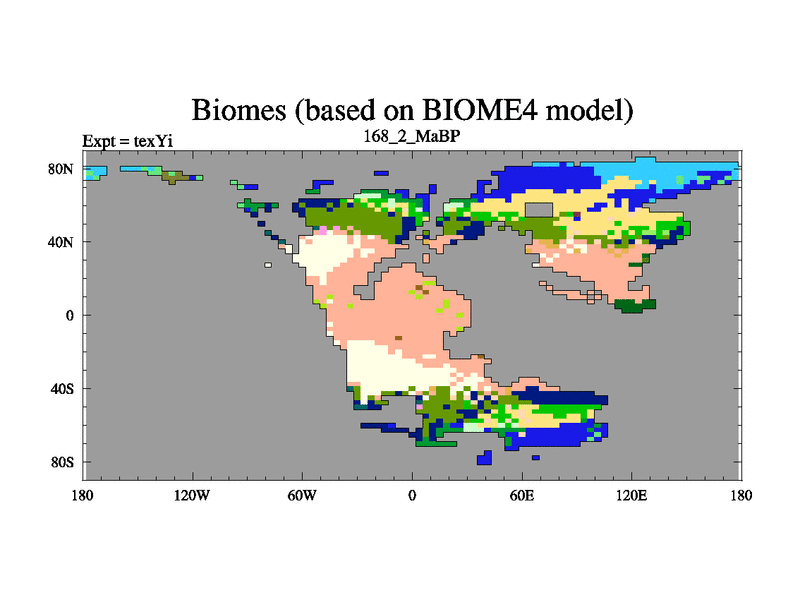 Biomes (based on BIOME4 model)

Expt = texYi

168_2_MaBP

80N

40N

0

40S

80S

180 120W 60W 0 60E 120E 180